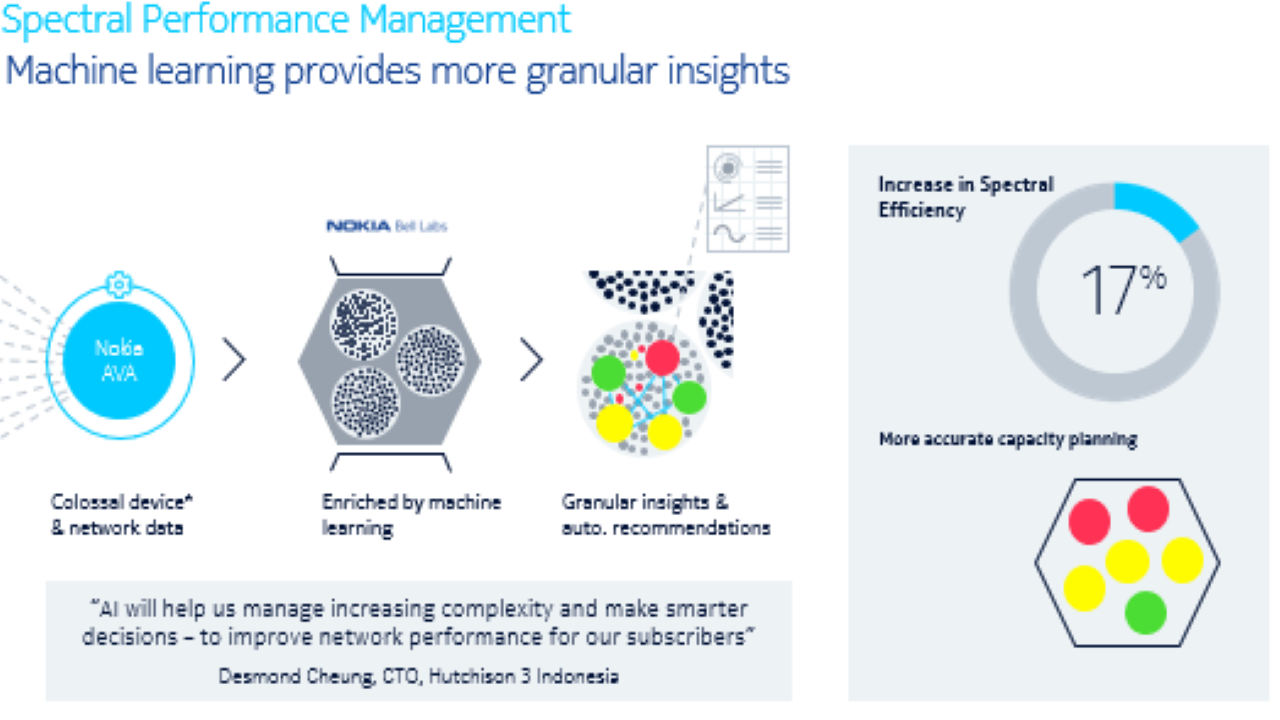 Spectral Performance Management
Machine learning provides more granular insights

NOKIA Bell Labs

Nokia
AVA

Colossal device*
& network data

Enriched by machine
learning

Granular insights &
auto. recommendations

"AI will help us manage increasing complexity and make smarter decisions – to improve network performance for our subscribers"

Desmond Cheung, CTO, Hutchison 3 Indonesia

Increase in Spectral
Efficiency

17%

More accurate capacity planning